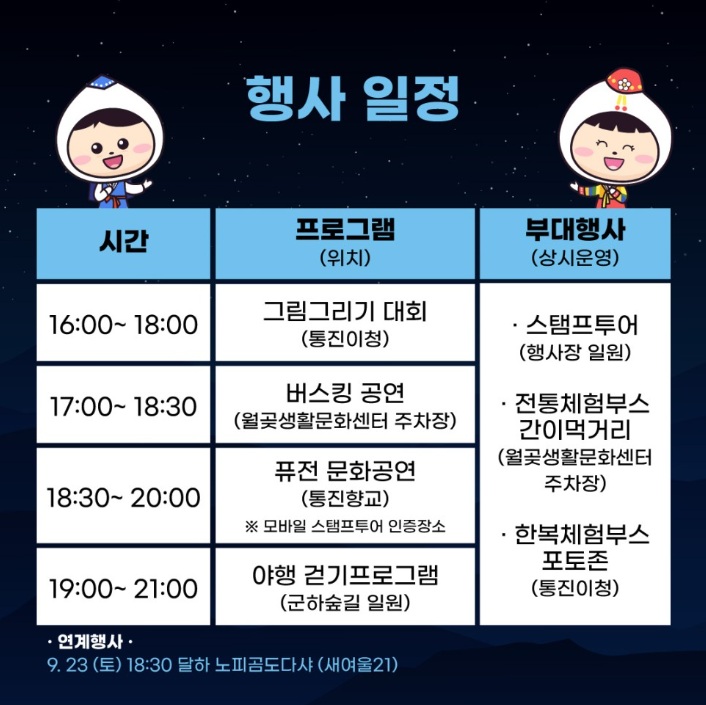 행사 일정

| 시간 | 프로그램 (위치) | 부대행사 (상시운영) |
|---|---|---|
| 16:00~ 18:00 | 그림그리기 대회 (통진이청) | · 스탬프투어 (행사장 일원) · 전통체험부스 간이먹거리 (월곶생활문화센터 주차장) · 한복체험부스 포토존 (통진이청) |
| 17:00~ 18:30 | 버스킹 공연 (월곶생활문화센터 주차장) | |
| 18:30~ 20:00 | 퓨전 문화공연 (통진향교) ※ 모바일 스탬프투어 인증장소 | |
| 19:00~ 21:00 | 야행 걷기프로그램 (군하숲길 일원) | |

· 연계행사 ·
9. 23 (토) 18:30 달하 노피곰도다샤 (새여울21)